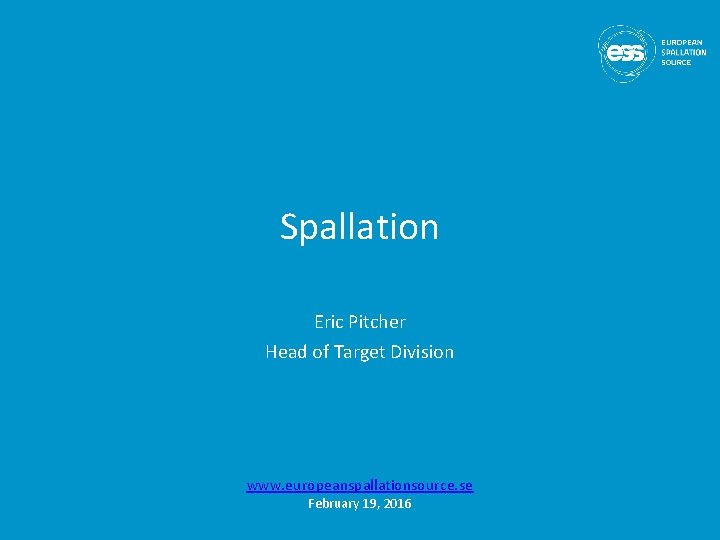 ess EUROPEAN SPALLATION SOURCE

Spallation

Eric Pitcher
Head of Target Division

www.europeanspallationsource.se
February 19, 2016